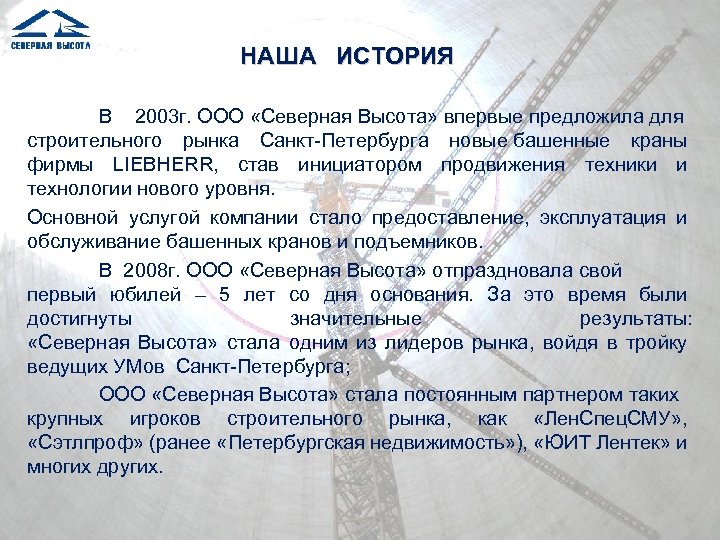 СЕВЕРНАЯ ВЫСОТА

НАША ИСТОРИЯ

В 2003г. ООО «Северная Высота» впервые предложила для строительного рынка Санкт-Петербурга новые башенные краны фирмы LIEBHERR, став инициатором продвижения техники и технологии нового уровня.

Основной услугой компании стало предоставление, эксплуатация и обслуживание башенных кранов и подъемников.

В 2008г. ООО «Северная Высота» отпраздновала свой первый юбилей – 5 лет со дня основания. За это время были достигнуты значительные результаты: «Северная Высота» стала одним из лидеров рынка, войдя в тройку ведущих УМов Санкт-Петербурга;

ООО «Северная Высота» стала постоянным партнером таких крупных игроков строительного рынка, как «ЛенСпецСМУ», «Сэтлпроф» (ранее «Петербургская недвижимость»), «ЮИТ Лентек» и многих других.